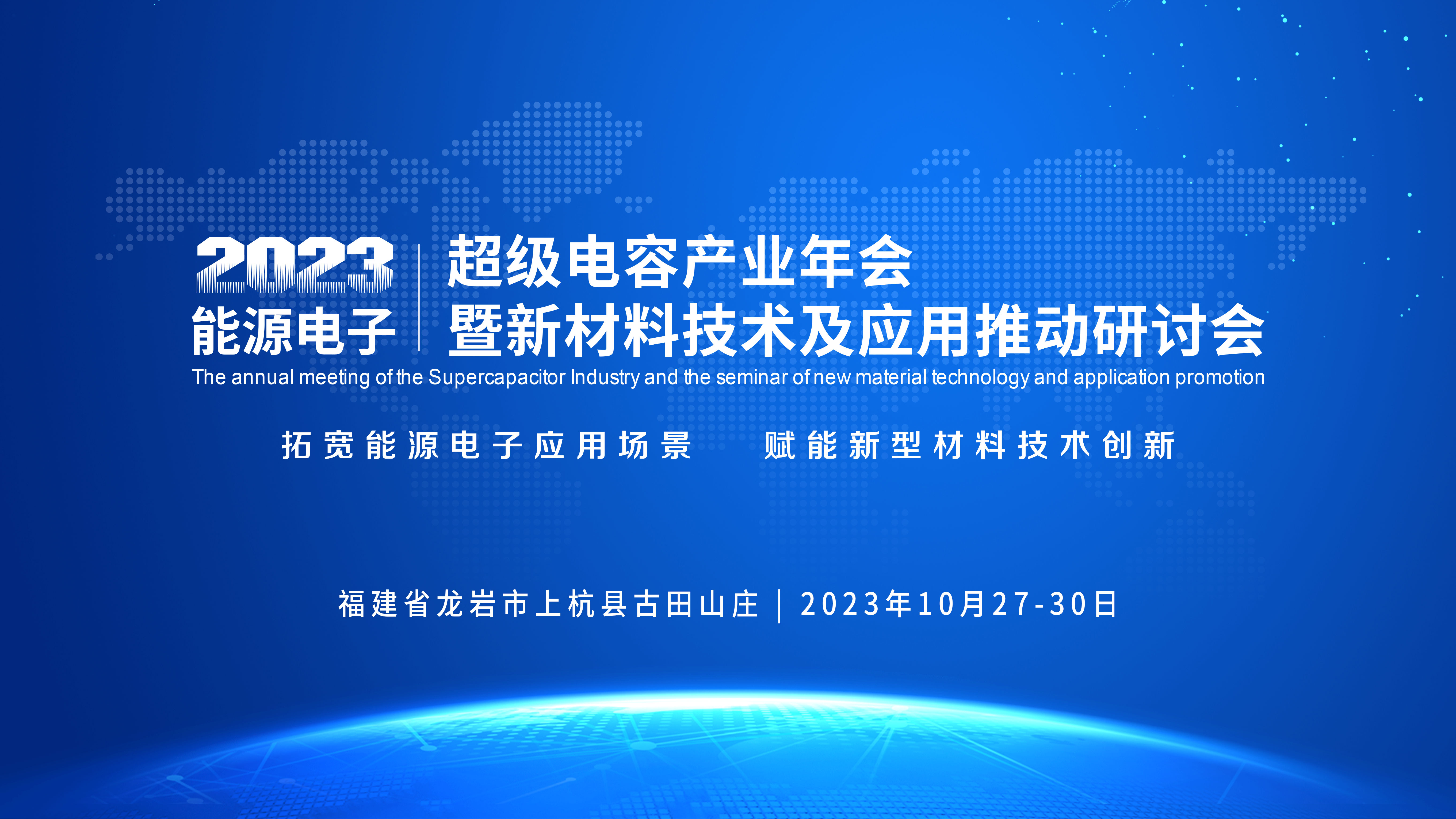 2023
能源电子

超级电容产业年会
暨新材料技术及应用推动研讨会

The annual meeting of the Supercapacitor Industry and the seminar of new material technology and application promotion

拓宽能源电子应用场景　赋能新型材料技术创新

福建省龙岩市上杭县古田山庄 | 2023年10月27-30日